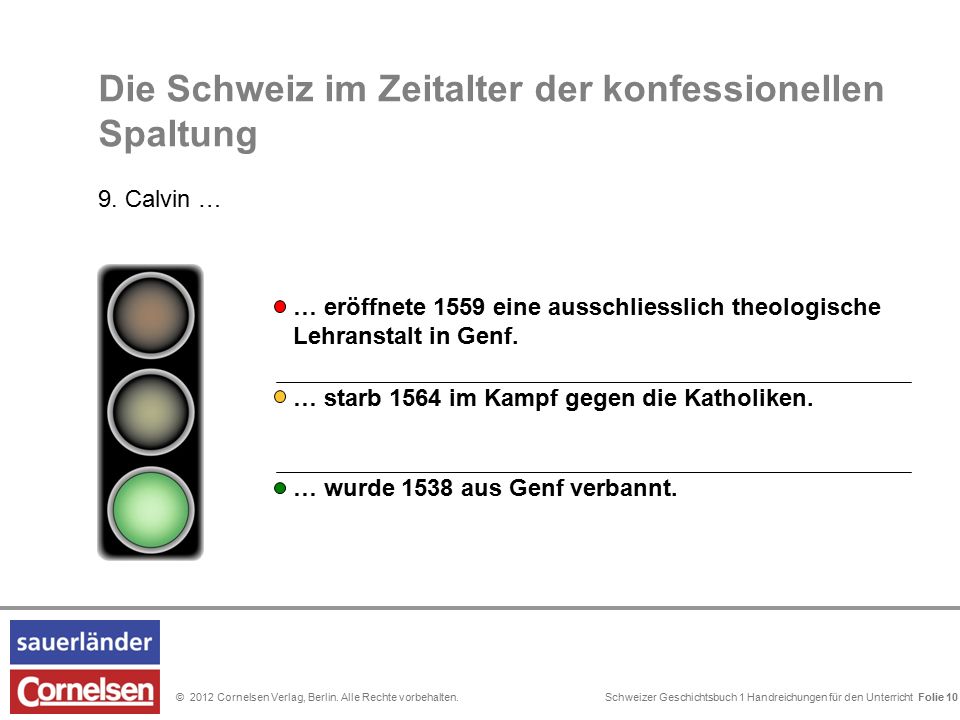 Die Schweiz im Zeitalter der konfessionellen Spaltung

9. Calvin …

… eröffnete 1559 eine ausschliesslich theologische Lehranstalt in Genf.

… starb 1564 im Kampf gegen die Katholiken.

… wurde 1538 aus Genf verbannt.

sauerländer

Cornelsen

© 2012 Cornelsen Verlag, Berlin. Alle Rechte vorbehalten.

Schweizer Geschichtsbuch 1 Handreichungen für den Unterricht Folie 10